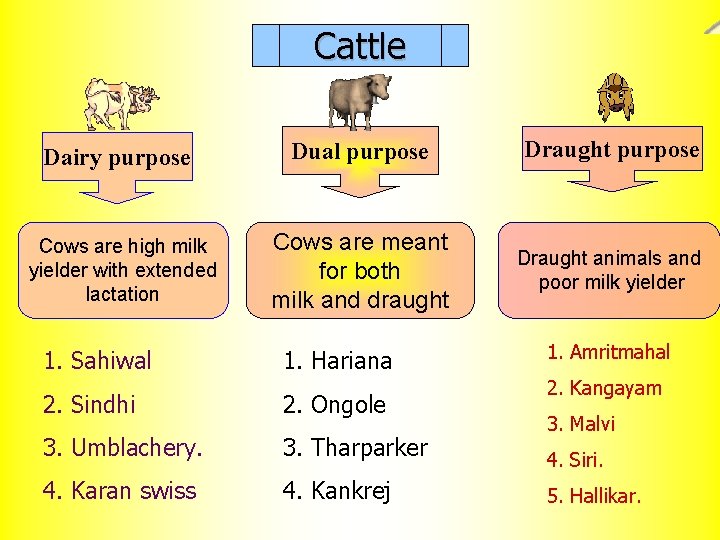 Cattle

Dairy purpose

Cows are high milk yielder with extended lactation

1. Sahiwal
2. Sindhi
3. Umblachery.
4. Karan swiss

Dual purpose

Cows are meant for both milk and draught

1. Hariana
2. Ongole
3. Tharparker
4. Kankrej

Draught purpose

Draught animals and poor milk yielder

1. Amritmahal
2. Kangayam
3. Malvi
4. Siri.
5. Hallikar.